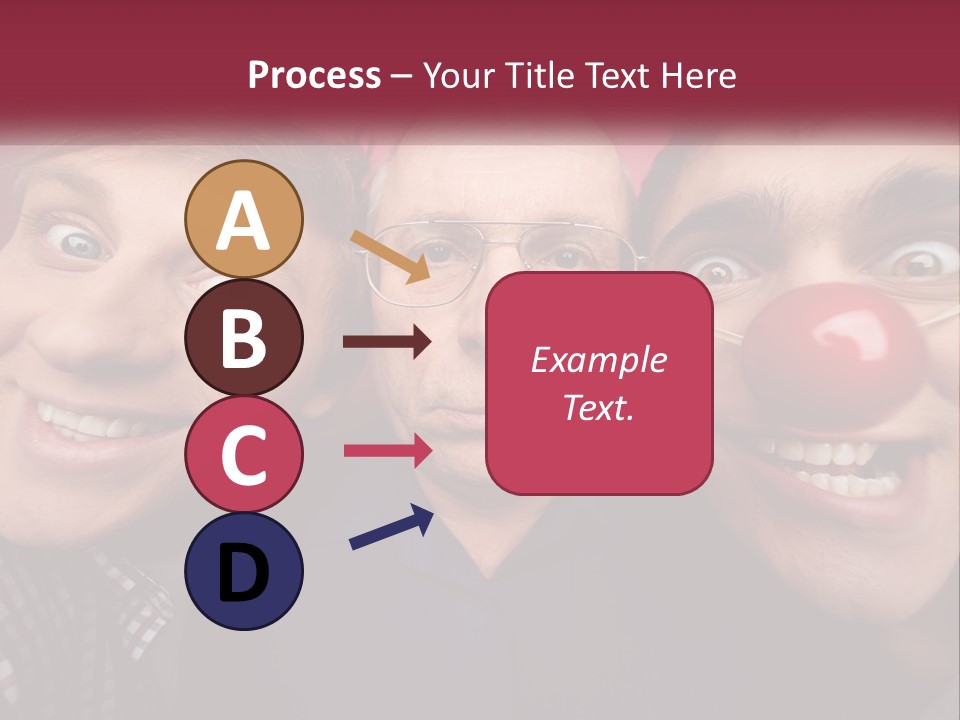 Process – Your Title Text Here

A

B

C

D

Example Text.